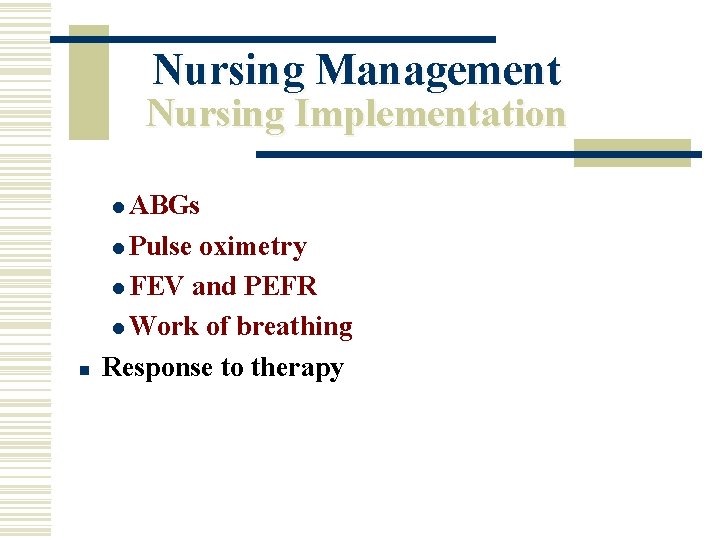 Nursing Management
Nursing Implementation

- ABGs
- Pulse oximetry
- FEV and PEFR
- Work of breathing

- Response to therapy